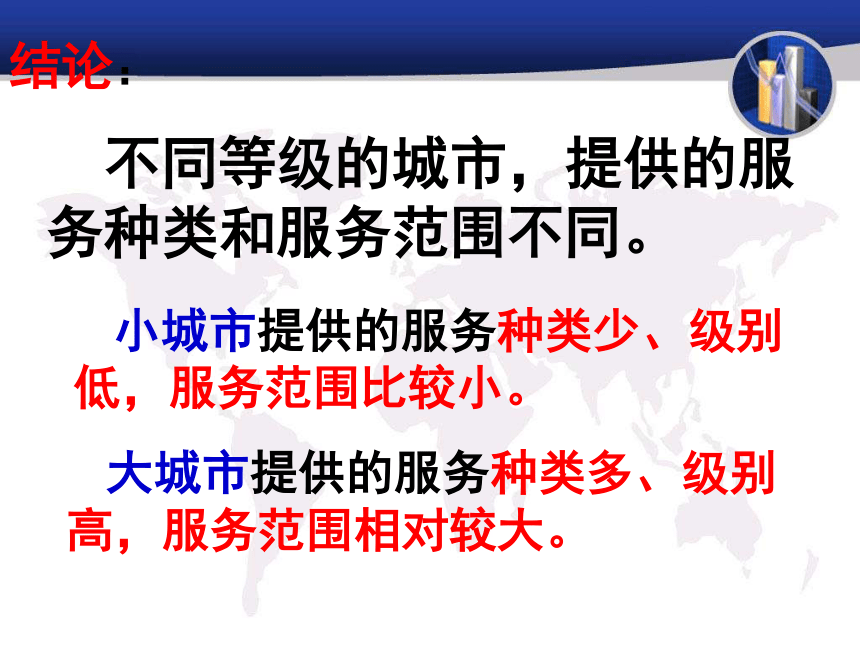 结论：

不同等级的城市，提供的服务种类和服务范围不同。

小城市提供的服务种类少、级别低，服务范围比较小。

大城市提供的服务种类多、级别高，服务范围相对较大。